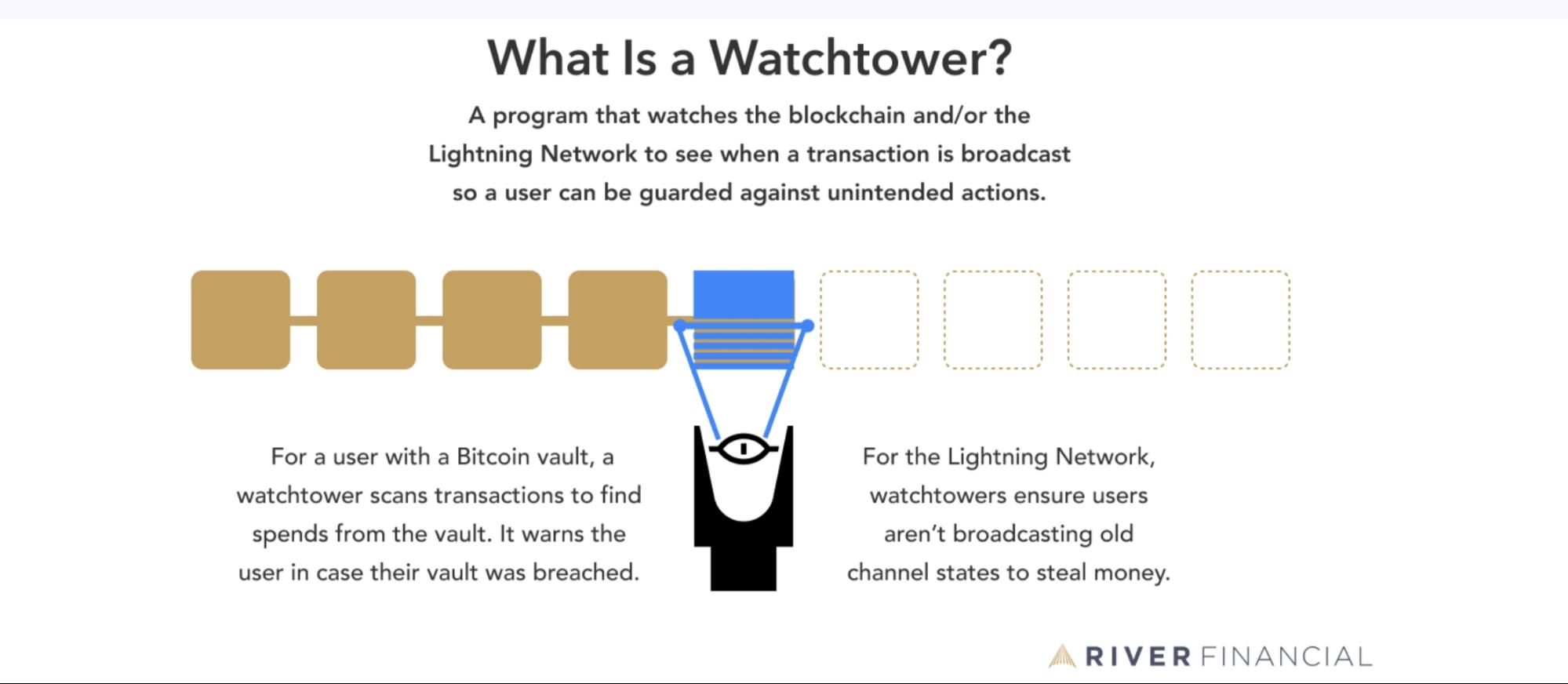 What Is a Watchtower?

A program that watches the blockchain and/or the Lightning Network to see when a transaction is broadcast so a user can be guarded against unintended actions.

For a user with a Bitcoin vault, a watchtower scans transactions to find spends from the vault. It warns the user in case their vault was breached.

For the Lightning Network, watchtowers ensure users aren't broadcasting old channel states to steal money.

RIVER FINANCIAL